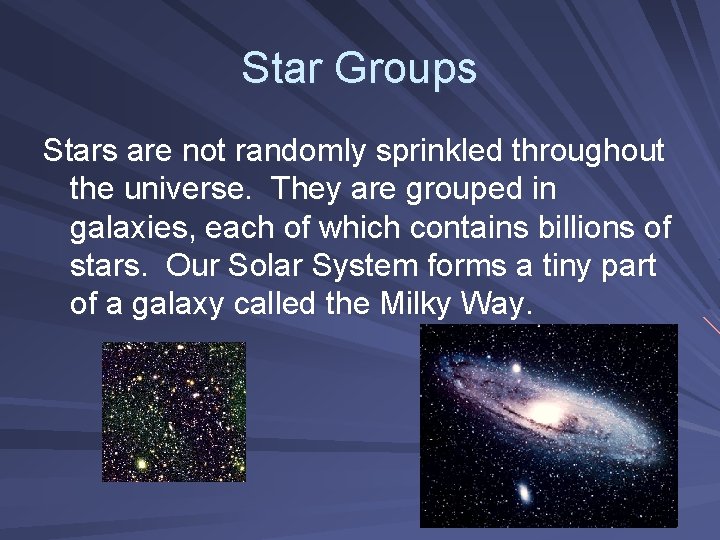 Star Groups

Stars are not randomly sprinkled throughout the universe. They are grouped in galaxies, each of which contains billions of stars. Our Solar System forms a tiny part of a galaxy called the Milky Way.